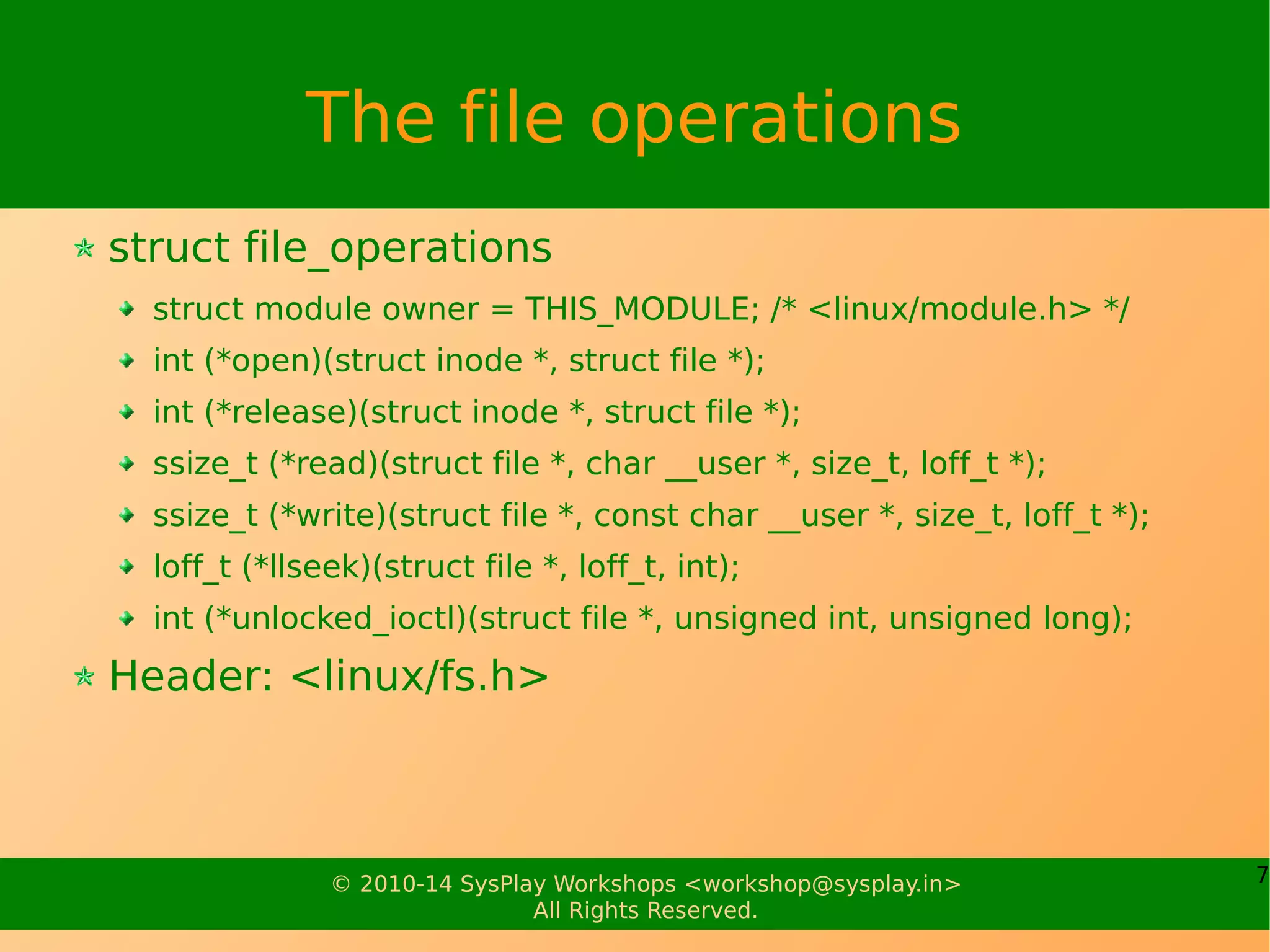 The file operations

struct file_operations

struct module owner = THIS_MODULE; /* <linux/module.h> */

int (*open)(struct inode *, struct file *);

int (*release)(struct inode *, struct file *);

ssize_t (*read)(struct file *, char __user *, size_t, loff_t *);

ssize_t (*write)(struct file *, const char __user *, size_t, loff_t *);

loff_t (*llseek)(struct file *, loff_t, int);

int (*unlocked_ioctl)(struct file *, unsigned int, unsigned long);

Header: <linux/fs.h>

© 2010-14 SysPlay Workshops <workshop@sysplay.in>
All Rights Reserved.

7